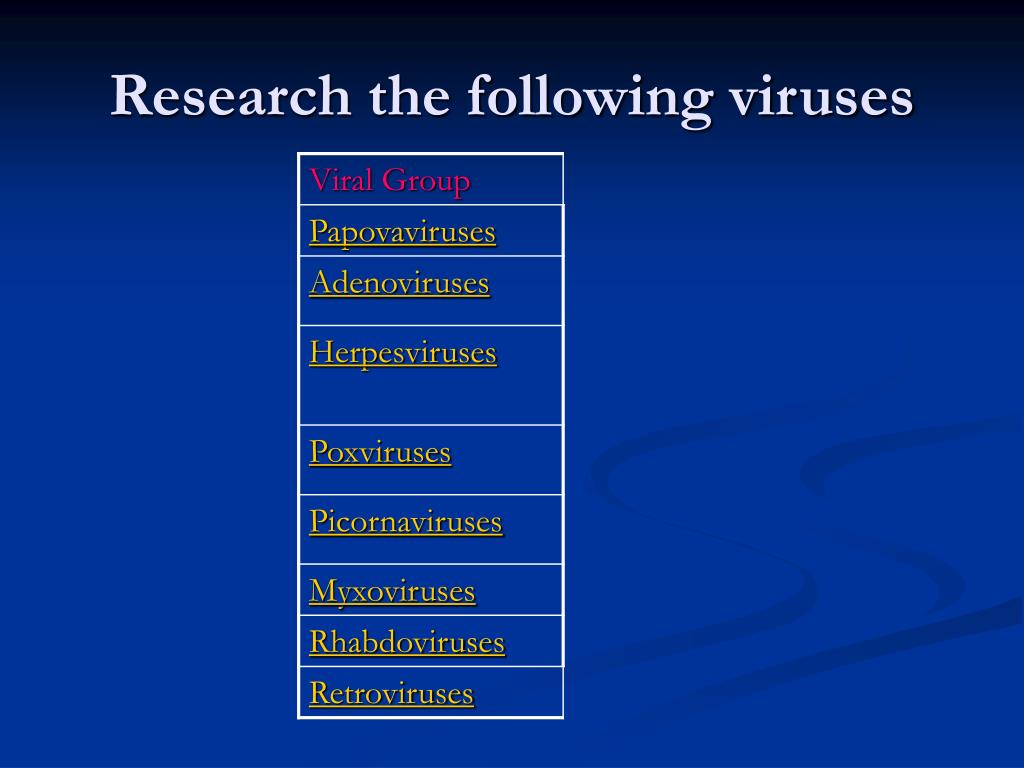 Research the following viruses

| Viral Group |
|---|
| Papovaviruses |
| Adenoviruses |
| Herpesviruses |
| Poxviruses |
| Picornaviruses |
| Myxoviruses |
| Rhabdoviruses |
| Retroviruses |